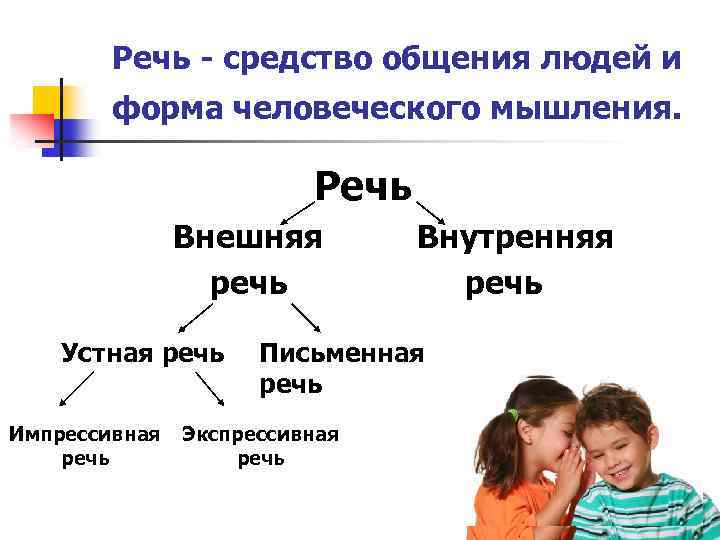 Речь - средство общения людей и форма человеческого мышления.

Речь

Внешняя речь

Внутренняя речь

Устная речь

Письменная речь

Импрессивная речь

Экспрессивная речь